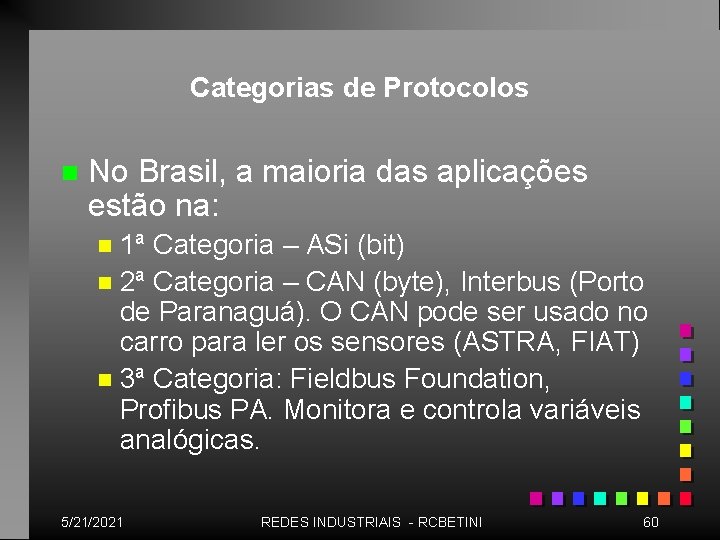 Categorias de Protocolos

No Brasil, a maioria das aplicações estão na:

1ª Categoria – ASi (bit)

2ª Categoria – CAN (byte), Interbus (Porto de Paranaguá). O CAN pode ser usado no carro para ler os sensores (ASTRA, FIAT)

3ª Categoria: Fieldbus Foundation, Profibus PA. Monitora e controla variáveis analógicas.

5/21/2021 REDES INDUSTRIAIS - RCBETINI 60